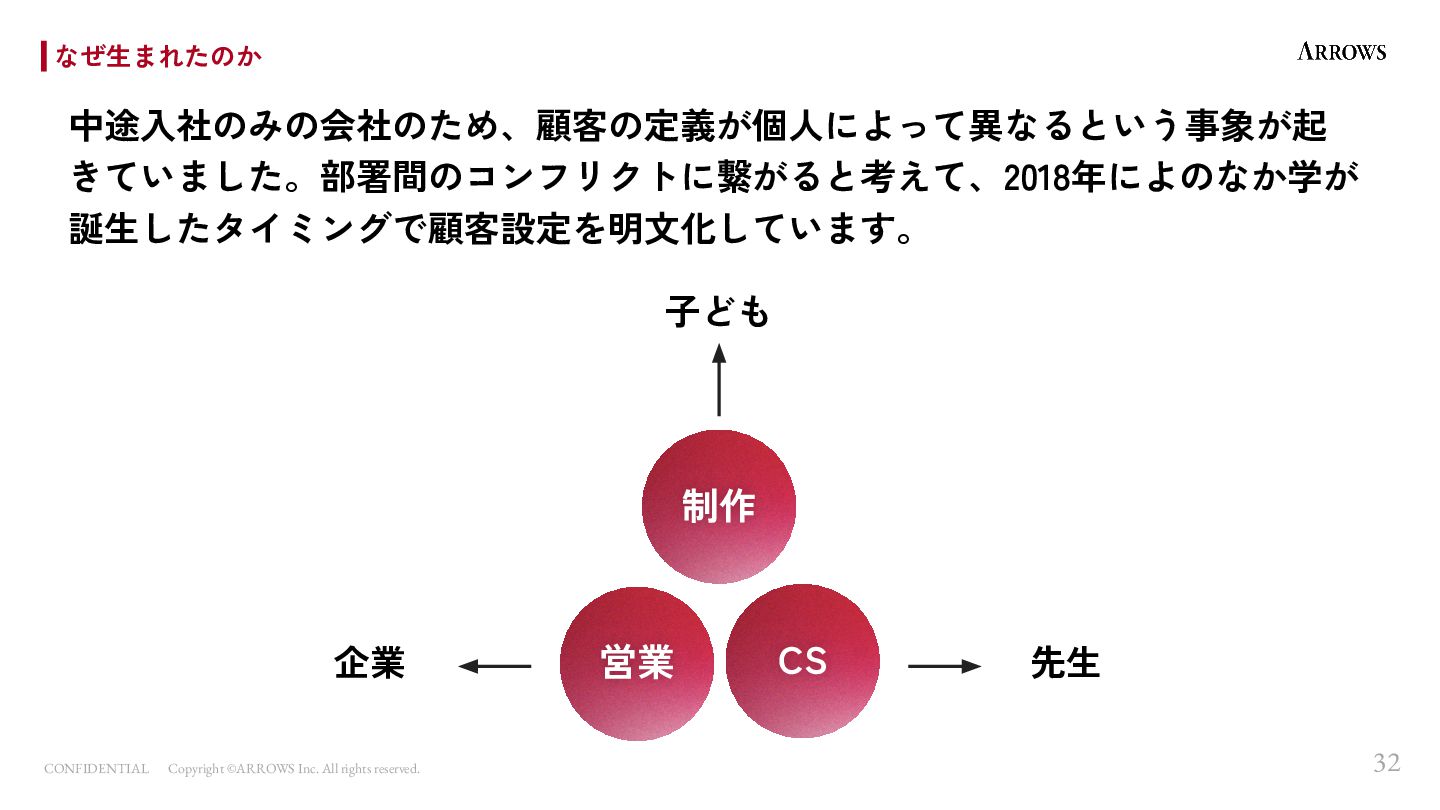 なぜ生まれたのか

ARROWS

中途入社のみの会社のため、顧客の定義が個人によって異なるという事象が起きていました。部署間のコンフリクトに繋がると考えて、2018年によのなか学が誕生したタイミングで顧客設定を明文化しています。

子ども

制作

企業

営業

CS

先生

CONFIDENTIAL Copyright ©ARROWS Inc. All rights reserved.

32